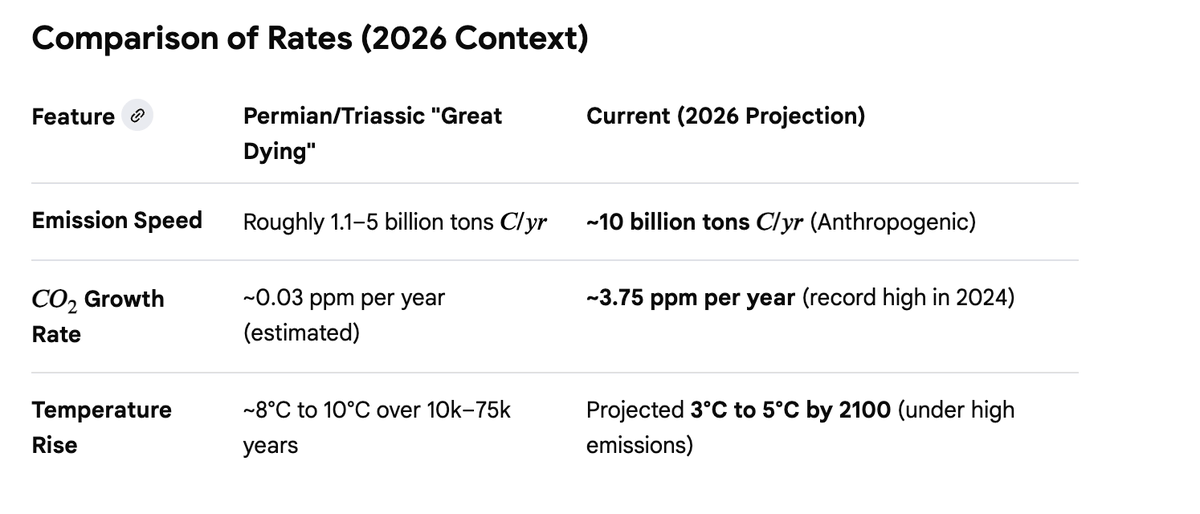 Comparison of Rates (2026 Context)

| Feature | Permian/Triassic "Great Dying" | Current (2026 Projection) |
|---|---|---|
| Emission Speed | Roughly 1.1–5 billion tons $C/yr$ | ~10 billion tons $C/yr$ (Anthropogenic) |
| $CO_2$ Growth Rate | ~0.03 ppm per year (estimated) | ~3.75 ppm per year (record high in 2024) |
| Temperature Rise | ~8°C to 10°C over 10k–75k years | Projected 3°C to 5°C by 2100 (under high emissions) |